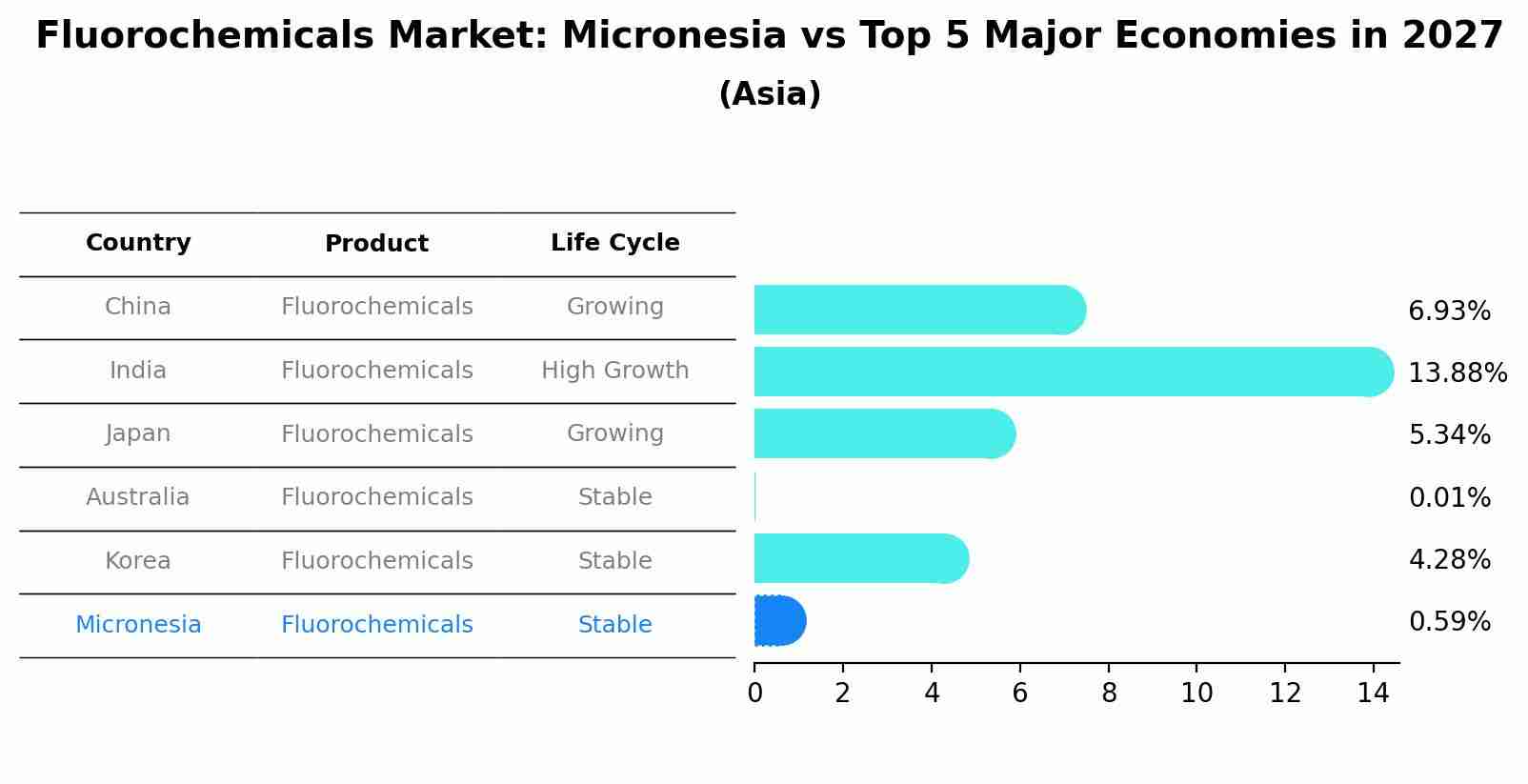 Fluorochemicals Market: Micronesia vs Top 5 Major Economies in 2027
(Asia)

| Country | Product | Life Cycle |
|---|---|---|
| China | Fluorochemicals | Growing |
| India | Fluorochemicals | High Growth |
| Japan | Fluorochemicals | Growing |
| Australia | Fluorochemicals | Stable |
| Korea | Fluorochemicals | Stable |
| Micronesia | Fluorochemicals | Stable |

6.93%
13.88%
5.34%
0.01%
4.28%
0.59%

0 2 4 6 8 10 12 14